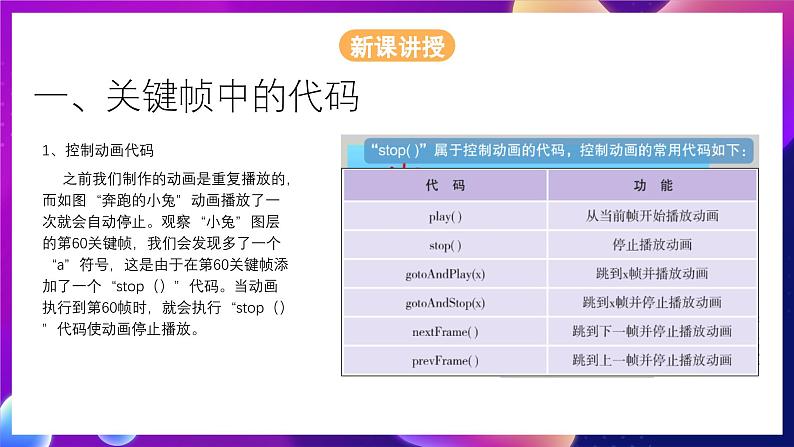 新课讲授

一、关键帧中的代码

1、控制动画代码

之前我们制作的动画是重复播放的，而如图“奔跑的小兔”动画播放了一次就会自动停止。观察“小兔”图层的第60关键帧，我们会发现多了一个“a”符号，这是由于在第60关键帧添加了一个“stop（）”代码。当动画执行到第60帧时，就会执行“stop（）”代码使动画停止播放。

“stop( )”属于控制动画的代码，控制动画的常用代码如下：

| 代 码 | 功 能 |
|---|---|
| play() | 从当前帧开始播放动画 |
| stop() | 停止播放动画 |
| gotoAndPlay(x) | 跳到x帧并播放动画 |
| gotoAndStop(x) | 跳到x帧并停止播放动画 |
| nextFrame() | 跳到下一帧并停止播放动画 |
| prevFrame() | 跳到上一帧并停止播放动画 |